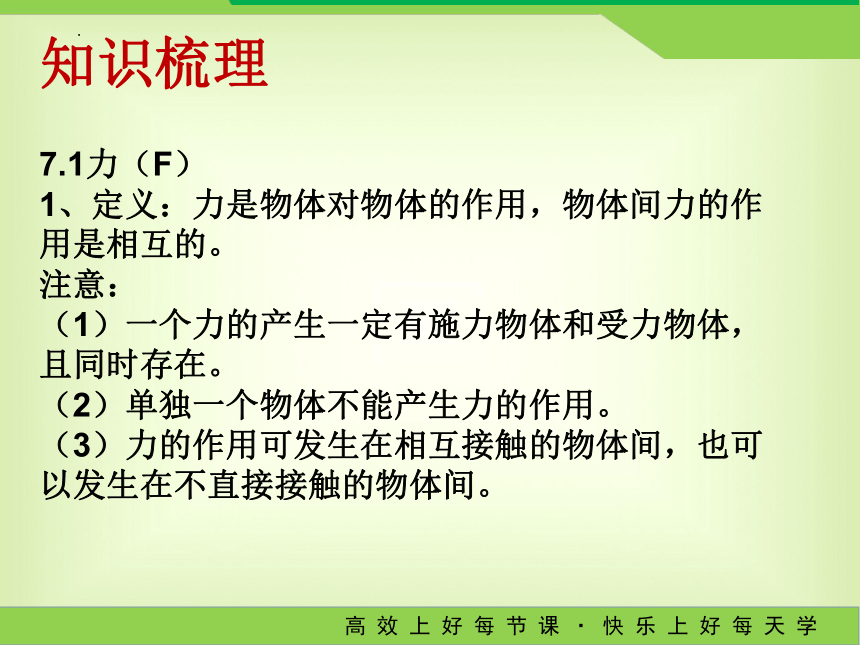 知识梳理

7.1力（F）
1、定义：力是物体对物体的作用，物体间力的作用是相互的。
注意：
（1）一个力的产生一定有施力物体和受力物体，且同时存在。
（2）单独一个物体不能产生力的作用。
（3）力的作用可发生在相互接触的物体间，也可以发生在不直接接触的物体间。

高效上好每节课 · 快乐上好每天学